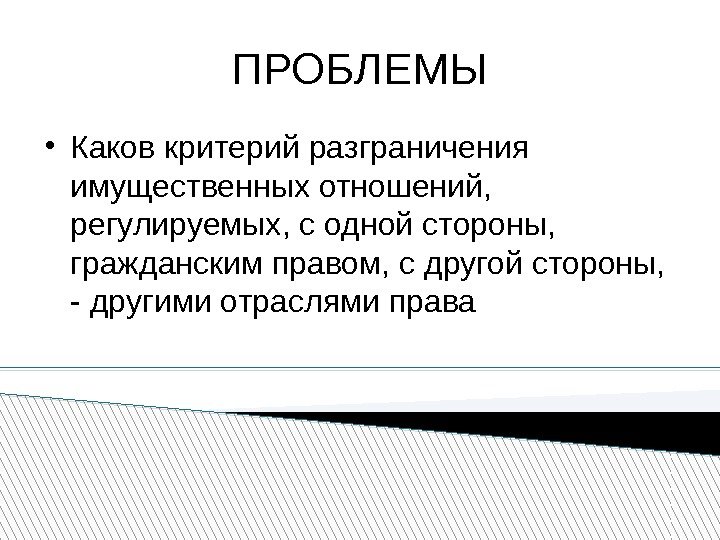 ПРОБЛЕМЫ

• Каков критерий разграничения имущественных отношений, регулируемых, с одной стороны, гражданским правом, с другой стороны, - другими отраслями права